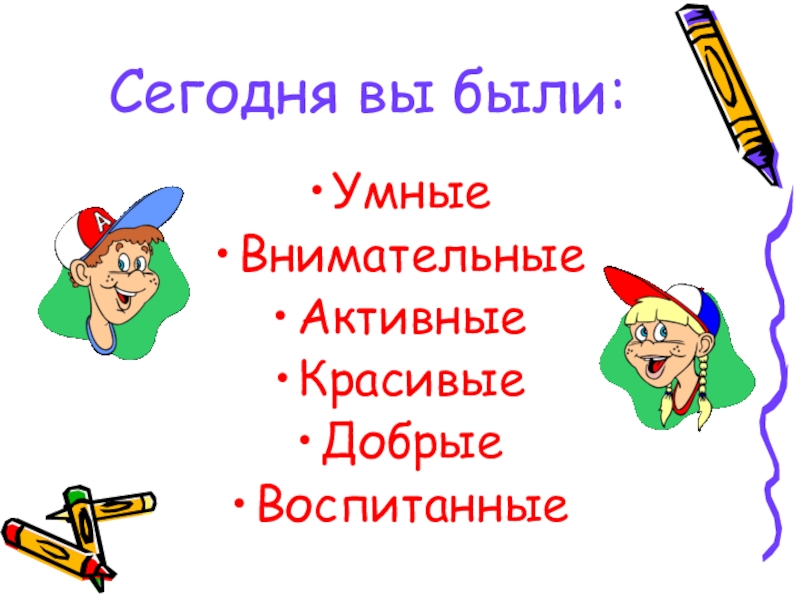 Сегодня вы были:

• Умные
• Внимательные
• Активные
• Красивые
• Добрые
• Воспитанные

A